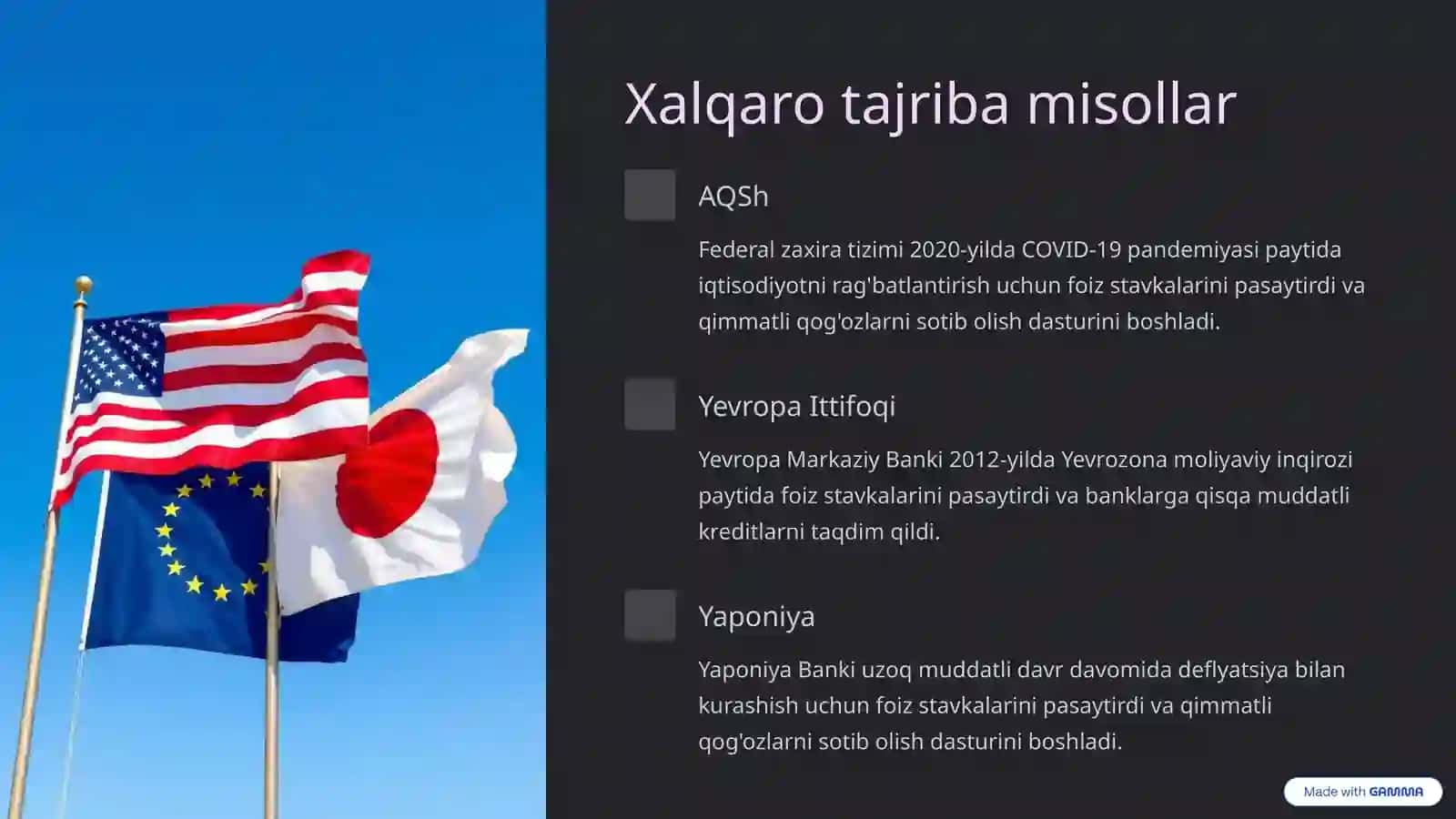 Xalqaro tajriba misollar

AQSh

Federal zaxira tizimi 2020-yilda COVID-19 pandemiyasi paytida iqtisodiyotni rag'batlantirish uchun foiz stavkalarini pasaytirdi va qimmatli qog'ozlarni sotib olish dasturini boshladi.

Yevropa Ittifoqi

Yevropa Markaziy Banki 2012-yilda Yevrozona moliyaviy inqirozi paytida foiz stavkalarini pasaytirdi va banklarga qisqa muddatli kreditlarni taqdim qildi.

Yaponiya

Yaponiya Banki uzoq muddatli davr davomida deflyatsiya bilan kurashish uchun foiz stavkalarini pasaytirdi va qimmatli qog'ozlarni sotib olish dasturini boshladi.

Made with GAMMA